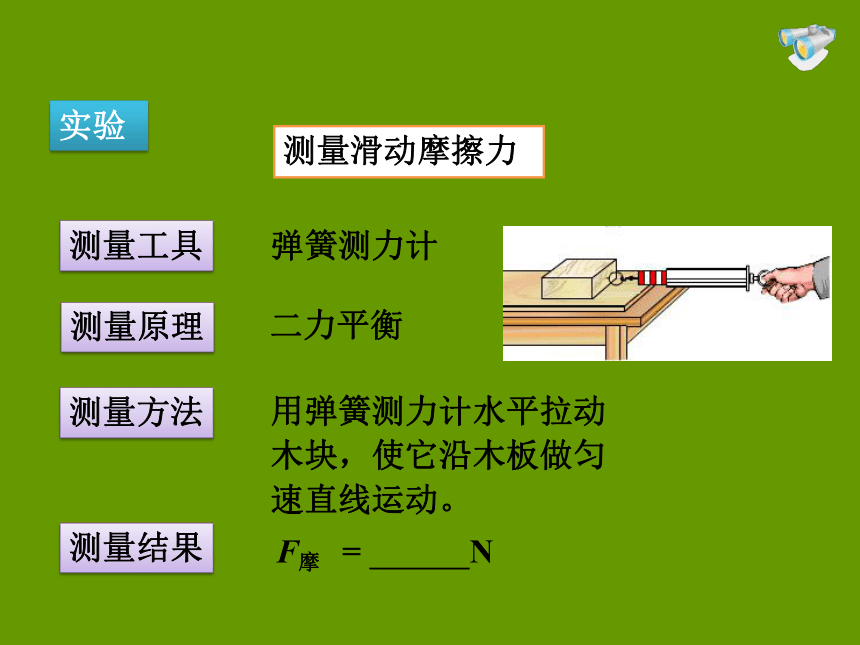 实验

测量滑动摩擦力

测量工具

弹簧测力计

测量原理

二力平衡

测量方法

用弹簧测力计水平拉动木块，使它沿木板做匀速直线运动。

测量结果

$F_{摩}$ = ______N